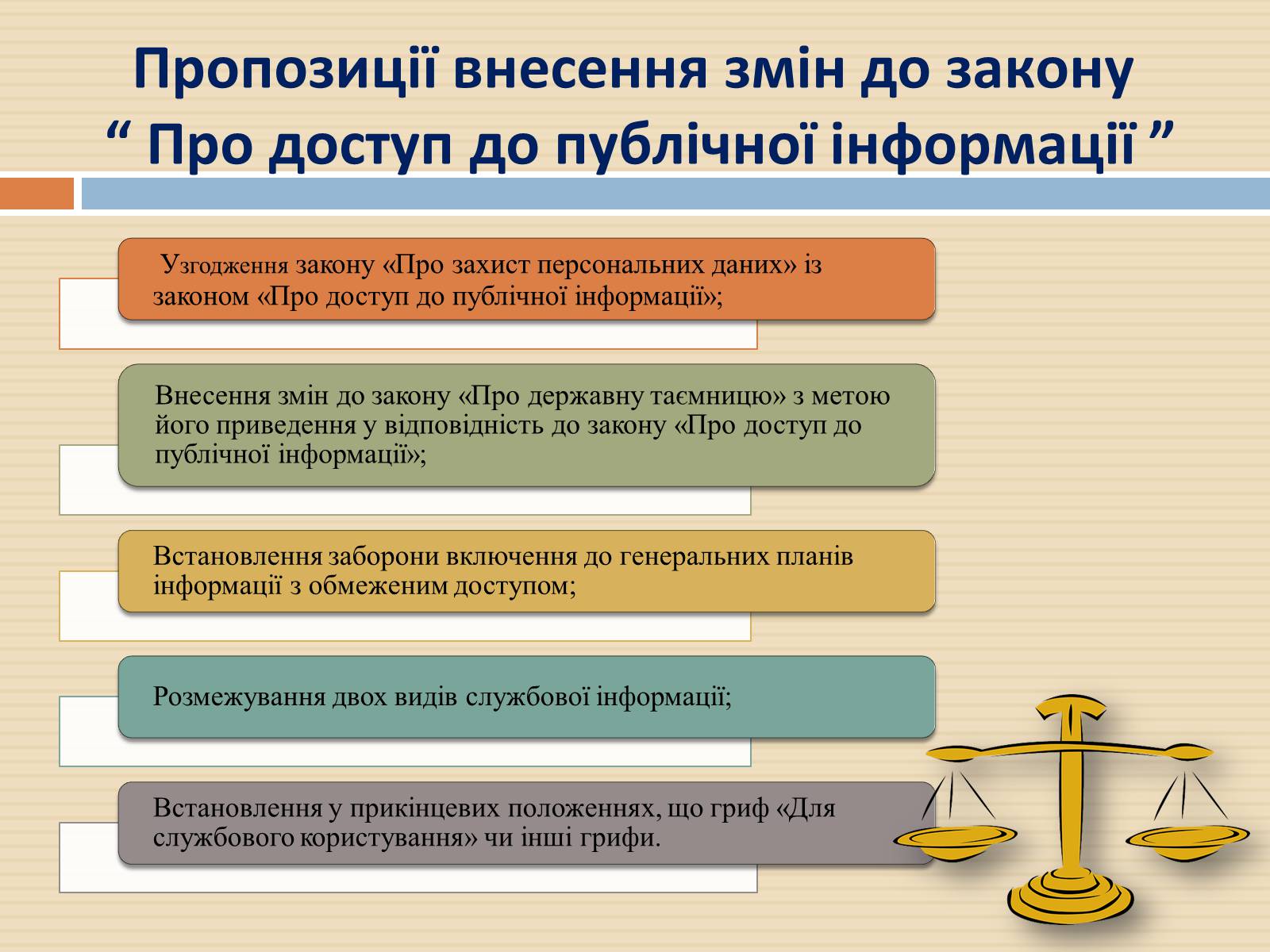 Пропозиції внесення змін до закону “ Про доступ до публічної інформації ”

Узгодження закону «Про захист персональних даних» із законом «Про доступ до публічної інформації»;

Внесення змін до закону «Про державну таємницю» з метою його приведення у відповідність до закону «Про доступ до публічної інформації»;

Встановлення заборони включення до генеральних планів інформації з обмеженим доступом;

Розмежування двох видів службової інформації;

Встановлення у прикінцевих положеннях, що гриф «Для службового користування» чи інші грифи.